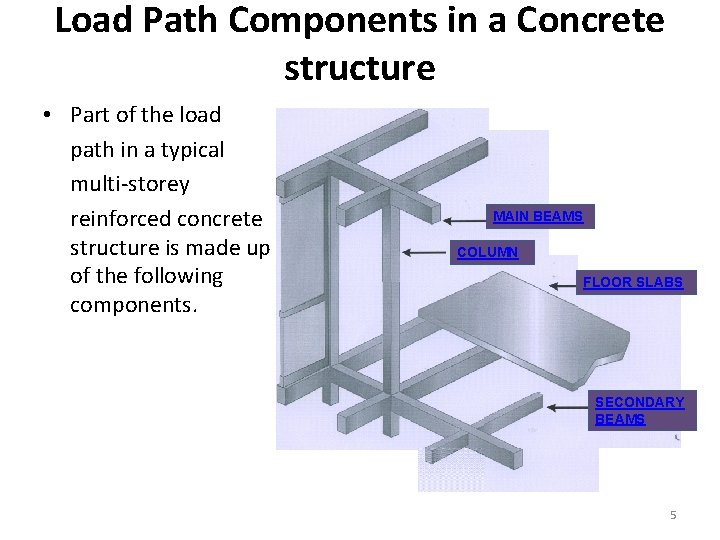 Load Path Components in a Concrete structure

• Part of the load path in a typical multi-storey reinforced concrete structure is made up of the following components.

MAIN BEAMS

COLUMN

FLOOR SLABS

SECONDARY BEAMS

5